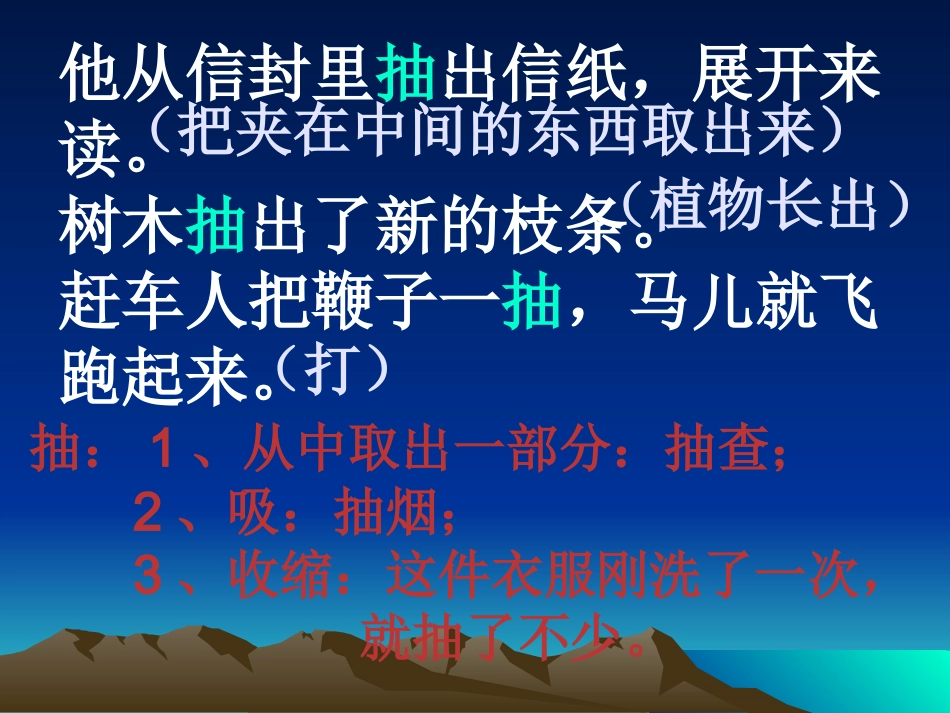 他从信封里抽出信纸，展开来读。（把夹在中间的东西取出来）

树木抽出了新的枝条。（植物长出）

赶车人把鞭子一抽，马儿就飞跑起来。（打）

抽： 1、从中取出一部分：抽查；
2、吸：抽烟；
3、收缩：这件衣服刚洗了一次，就抽了不少。